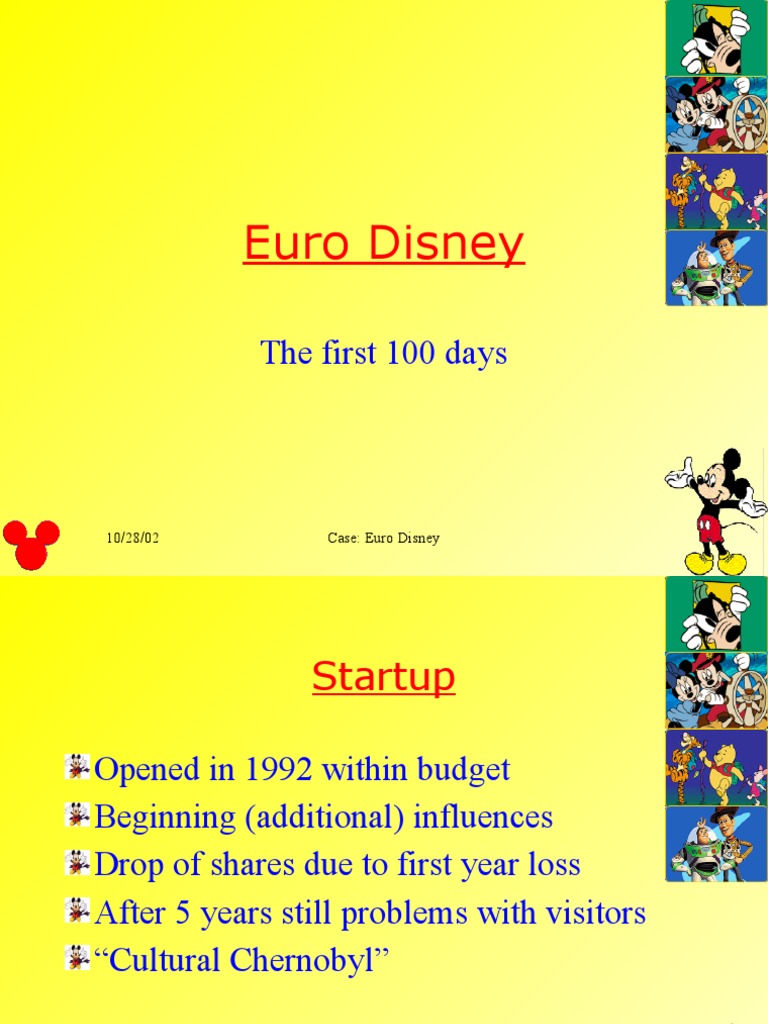 Euro Disney

The first 100 days

10/28/02

Case: Euro Disney

Startup

Opened in 1992 within budget
Beginning (additional) influences
Drop of shares due to first year loss
After 5 years still problems with visitors
“Cultural Chernobyl”